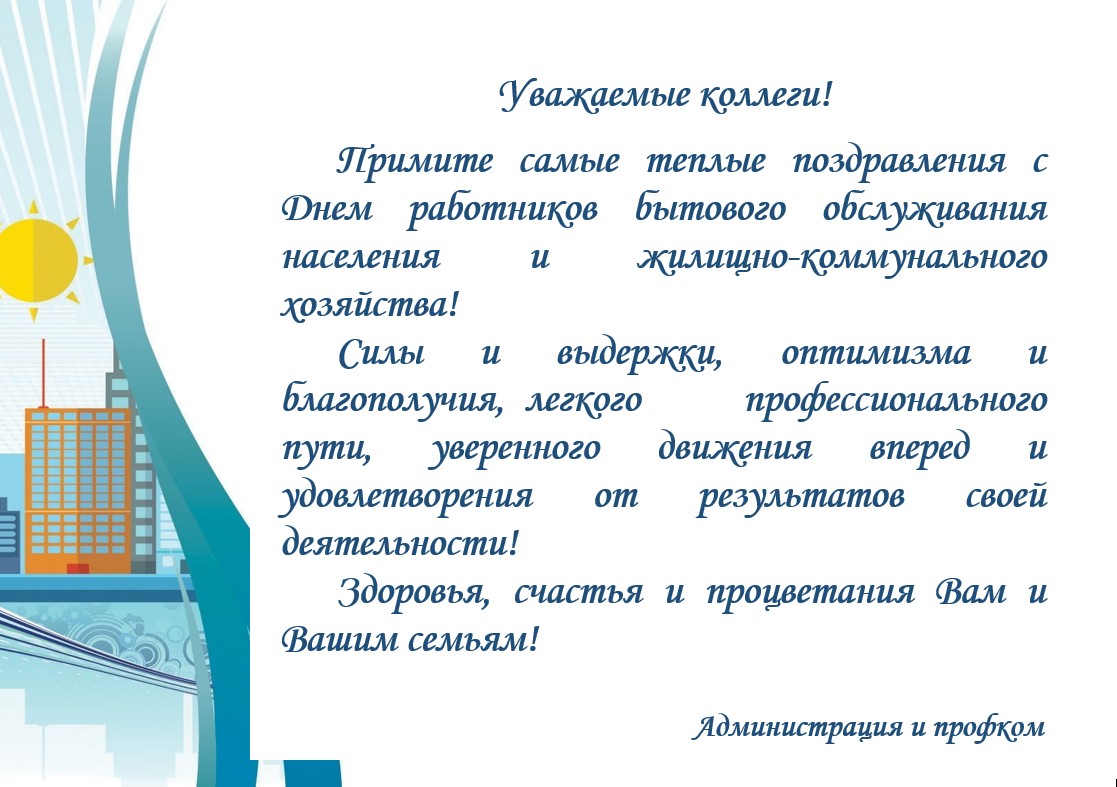 Уважаемые коллеги!

Примите самые теплые поздравления с Днем работников бытового обслуживания населения и жилищно-коммунального хозяйства!

Силы и выдержки, оптимизма и благополучия, легкого профессионального пути, уверенного движения вперед и удовлетворения от результатов своей деятельности!

Здоровья, счастья и процветания Вам и Вашим семьям!

Администрация и профком